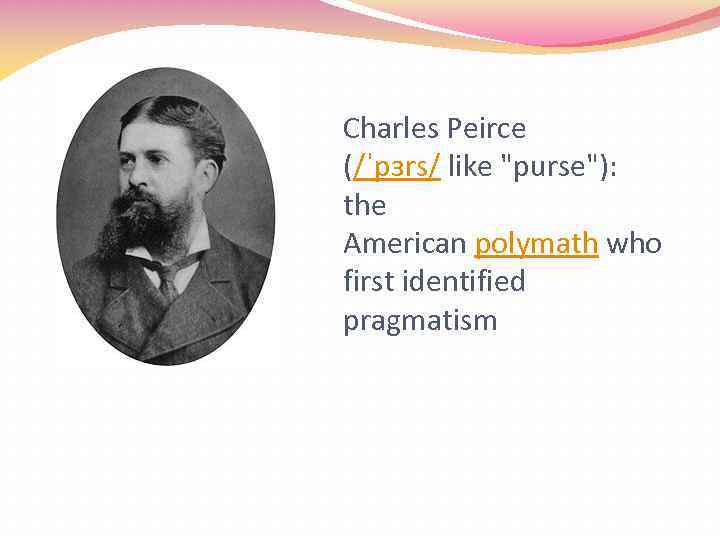 Charles Peirce (/ˈpɜrs/ like "purse"): the American polymath who first identified pragmatism